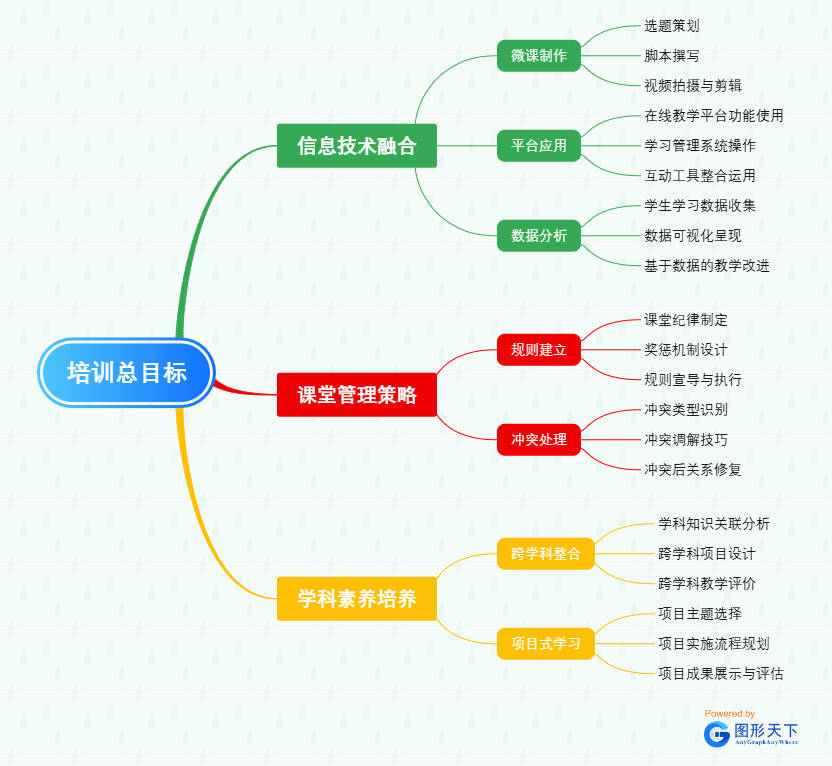 培训总目标

信息技术融合

微课制作
选题策划
脚本撰写
视频拍摄与剪辑

平台应用
在线教学平台功能使用
学习管理系统操作
互动工具整合运用

数据分析
学生学习数据收集
数据可视化呈现
基于数据的教学改进

课堂管理策略

规则建立
课堂纪律制定
奖惩机制设计
规则宣导与执行

冲突处理
冲突类型识别
冲突调解技巧
冲突后关系修复

学科素养培养

跨学科整合
学科知识关联分析
跨学科项目设计
跨学科教学评价

项目式学习
项目主题选择
项目实施流程规划
项目成果展示与评估

Powered by
图形天下
AnyGraphAnyWhere